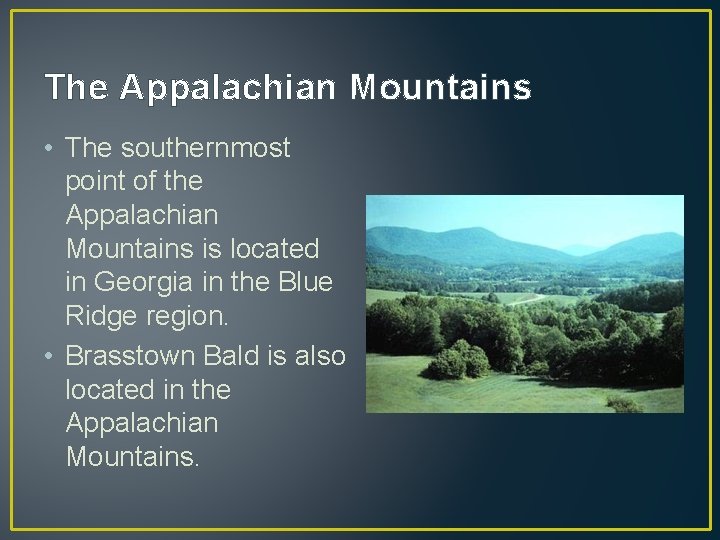 The Appalachian Mountains

• The southernmost point of the Appalachian Mountains is located in Georgia in the Blue Ridge region.
• Brasstown Bald is also located in the Appalachian Mountains.